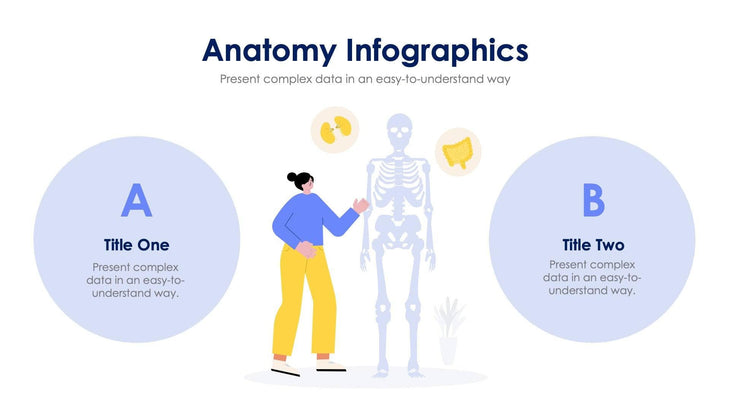 Anatomy Infographics

Present complex data in an easy-to-understand way

A

Title One

Present complex data in an easy-to-understand way.

B

Title Two

Present complex data in an easy-to-understand way.